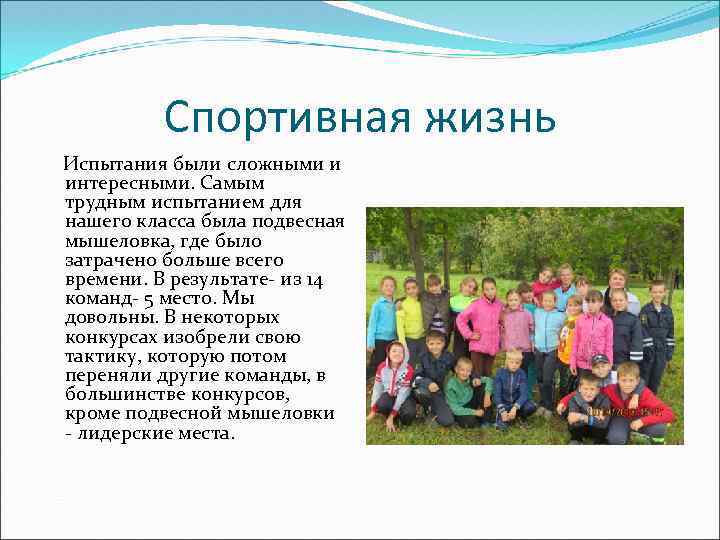 Спортивная жизнь

Испытания были сложными и интересными. Самым трудным испытанием для нашего класса была подвесная мышеловка, где было затрачено больше всего времени. В результате- из 14 команд- 5 место. Мы довольны. В некоторых конкурсах изобрели свою тактику, которую потом переняли другие команды, в большинстве конкурсов, кроме подвесной мышеловки - лидерские места.